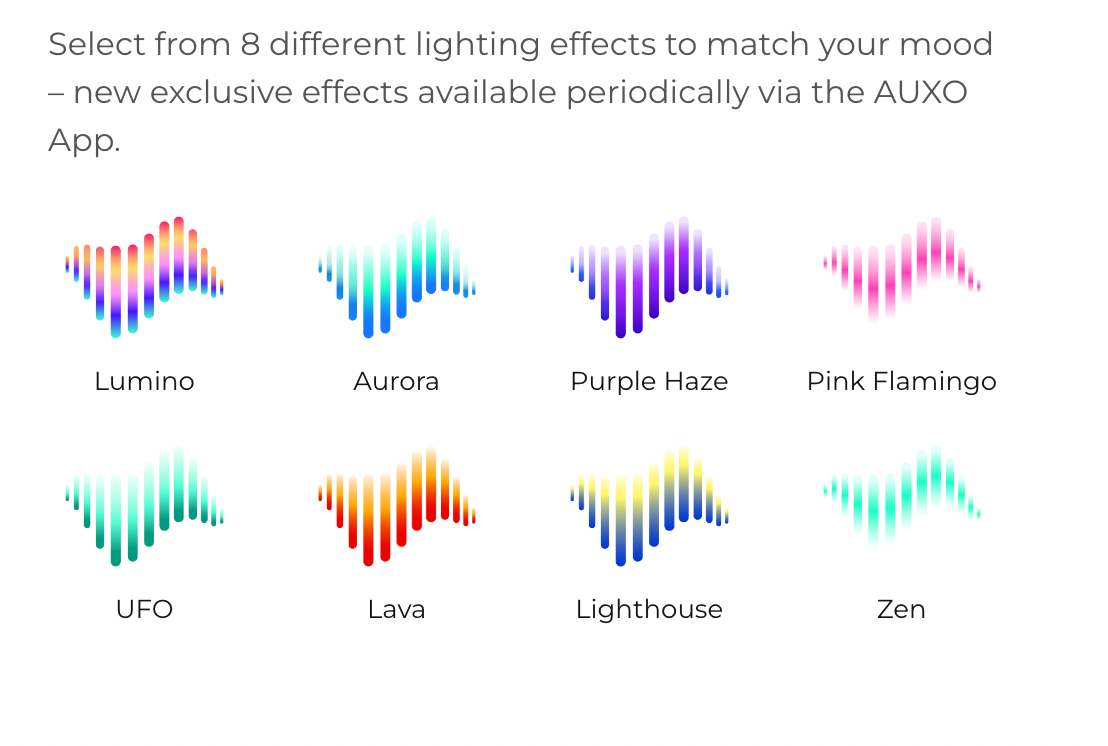 Select from 8 different lighting effects to match your mood – new exclusive effects available periodically via the AUXO App.

Lumino

Aurora

Purple Haze

Pink Flamingo

UFO

Lava

Lighthouse

Zen